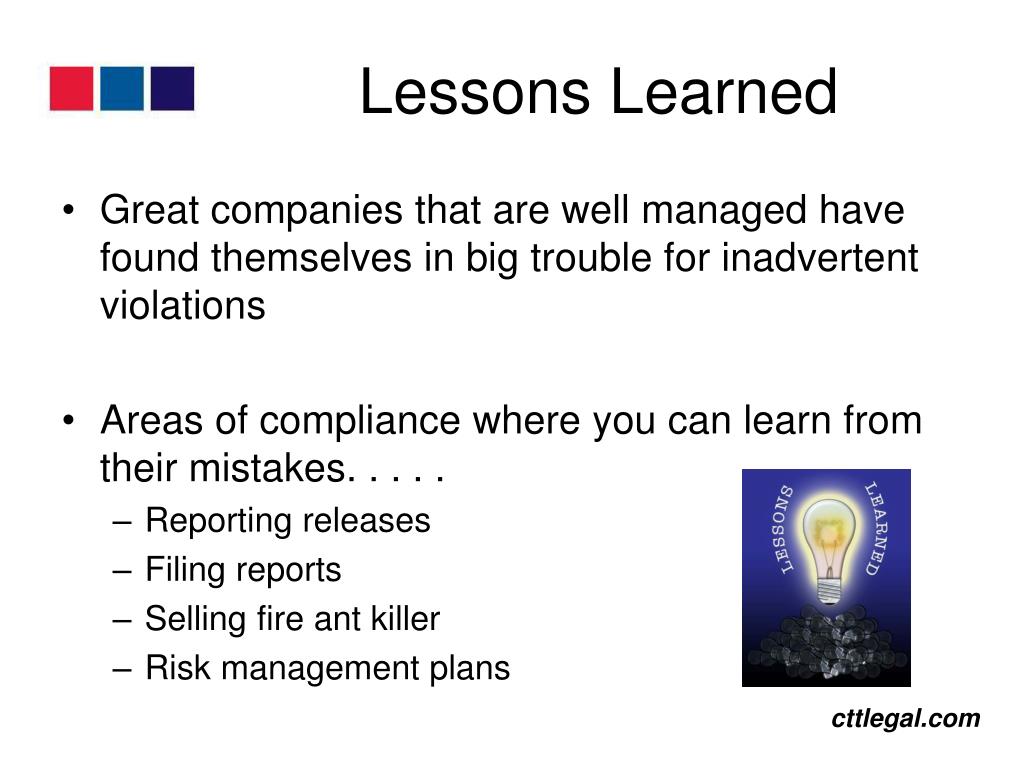 Lessons Learned

• Great companies that are well managed have found themselves in big trouble for inadvertent violations

• Areas of compliance where you can learn from their mistakes. . . . .
– Reporting releases
– Filing reports
– Selling fire ant killer
– Risk management plans

LESSONS LEARNED

cttlegal.com